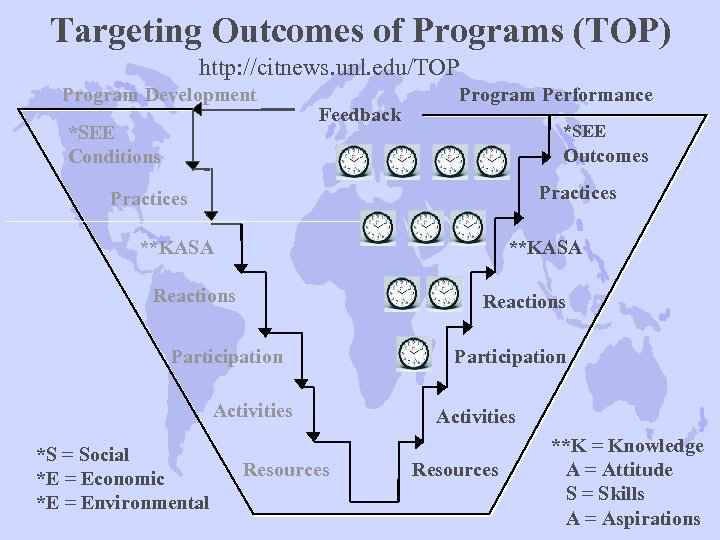 Targeting Outcomes of Programs (TOP)

http://citnews.unl.edu/TOP

Program Development

Feedback

Program Performance

*SEE Conditions

Practices

**KASA

Reactions

Participation

Activities

Resources

*SEE Outcomes

Practices

**KASA

Reactions

Participation

Activities

Resources

*S = Social
*E = Economic
*E = Environmental

**K = Knowledge
A = Attitude
S = Skills
A = Aspirations